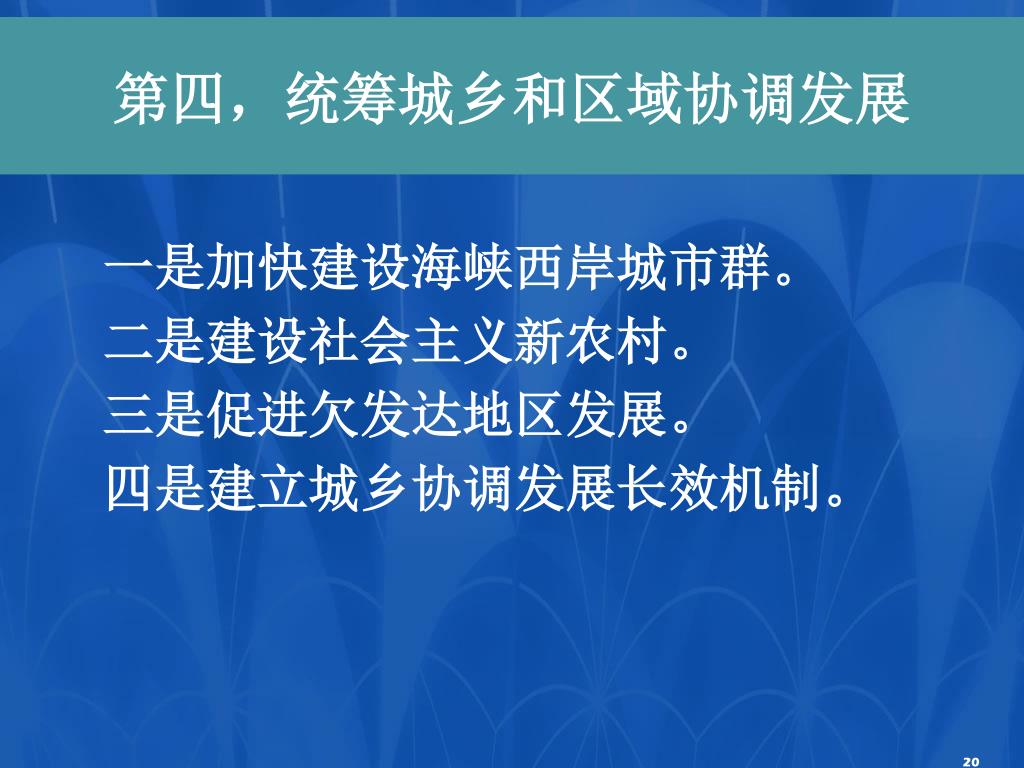 第四，统筹城乡和区域协调发展

一是加快建设海峡西岸城市群。
二是建设社会主义新农村。
三是促进欠发达地区发展。
四是建立城乡协调发展长效机制。

20